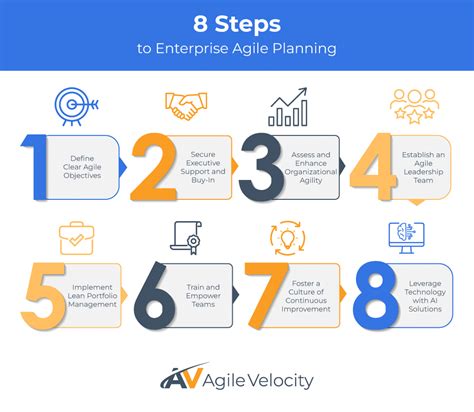 8 Steps
to Enterprise Agile Planning

1
Define Clear Agile Objectives

2
Secure Executive Support and Buy-In

3
Assess and Enhance Organizational Agility

4
Establish an Agile Leadership Team

5
Implement Lean Portfolio Management

6
Train and Empower Teams

7
Foster a Culture of Continuous Improvement

8
Leverage Technology with AI Solutions

AV Agile Velocity